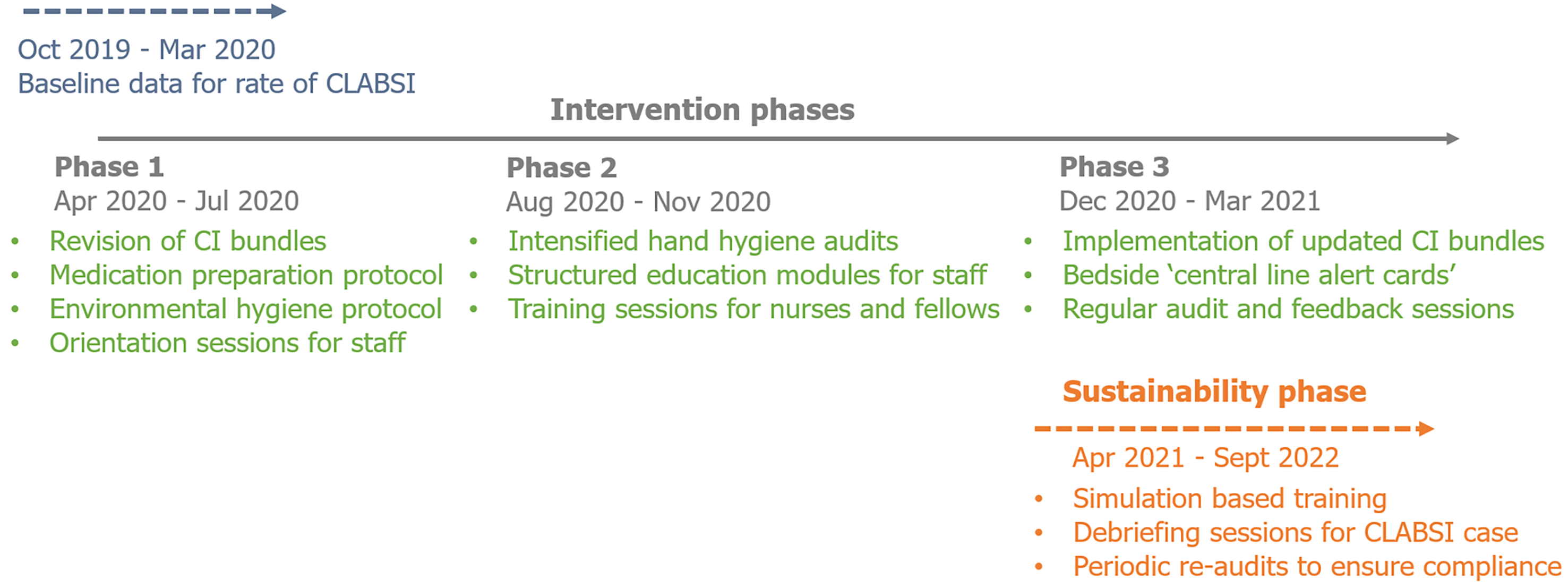 Oct 2019 - Mar 2020
Baseline data for rate of CLABSI

Intervention phases

Phase 1
Apr 2020 - Jul 2020
• Revision of CI bundles
• Medication preparation protocol
• Environmental hygiene protocol
• Orientation sessions for staff

Phase 2
Aug 2020 - Nov 2020
• Intensified hand hygiene audits
• Structured education modules for staff
• Training sessions for nurses and fellows

Phase 3
Dec 2020 - Mar 2021
• Implementation of updated CI bundles
• Bedside 'central line alert cards'
• Regular audit and feedback sessions

Sustainability phase

Apr 2021 - Sept 2022
• Simulation based training
• Debriefing sessions for CLABSI case
• Periodic re-audits to ensure compliance